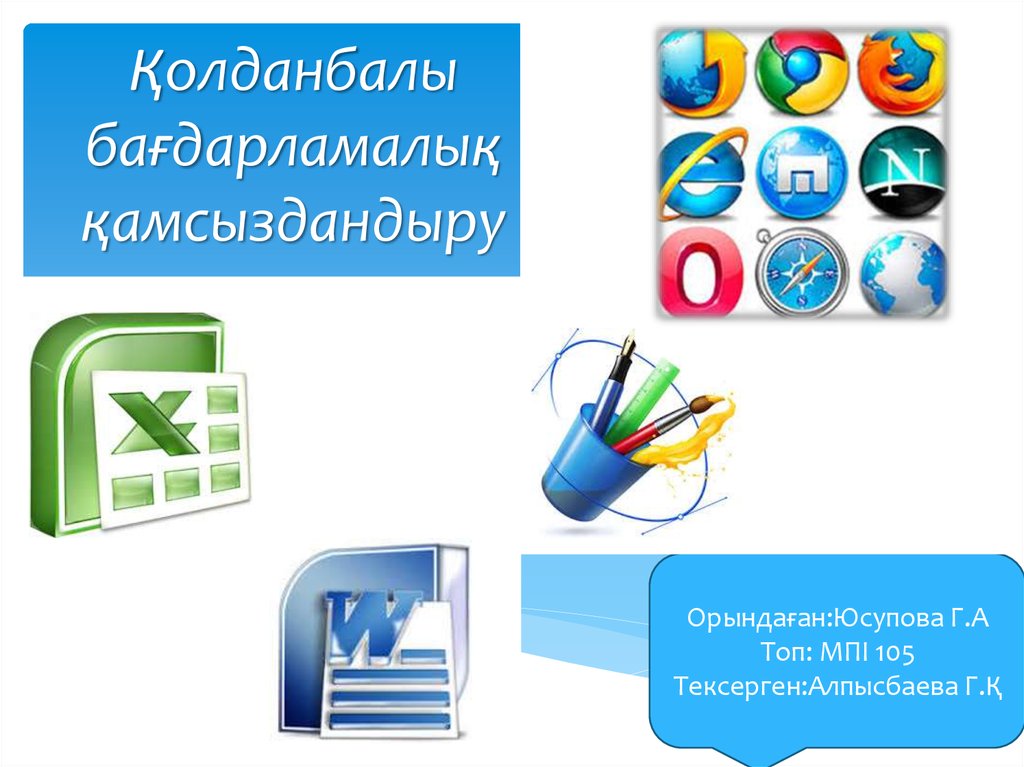 Қолданбалы бағдарламалық қамсыздандыру

Орындаған:Юсупова Г.А
Топ: МПІ 105
Тексерген:Алпысбаева Г.Қ